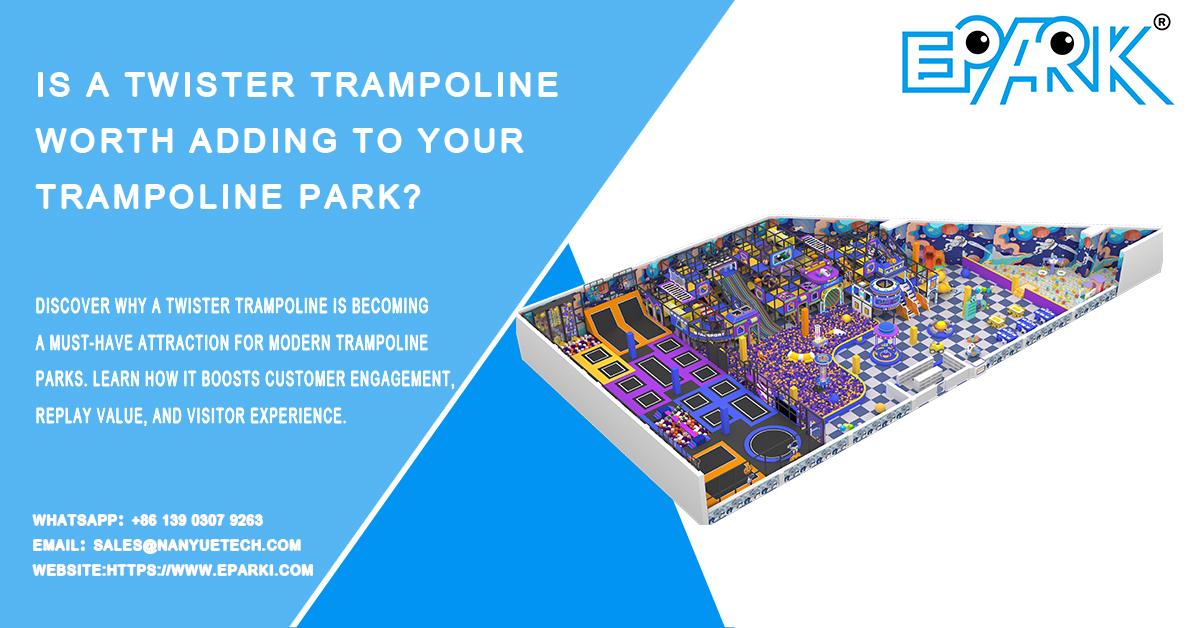 EPARK®

IS A TWISTER TRAMPOLINE WORTH ADDING TO YOUR TRAMPOLINE PARK?

DISCOVER WHY A TWISTER TRAMPOLINE IS BECOMING A MUST-HAVE ATTRACTION FOR MODERN TRAMPOLINE PARKS. LEARN HOW IT BOOSTS CUSTOMER ENGAGEMENT, REPLAY VALUE, AND VISITOR EXPERIENCE.

WHATSAPP: +86 139 0307 9263
EMAIL: SALES@NANYUETECH.COM
WEBSITE:HTTPS://WWW.EPARKI.COM